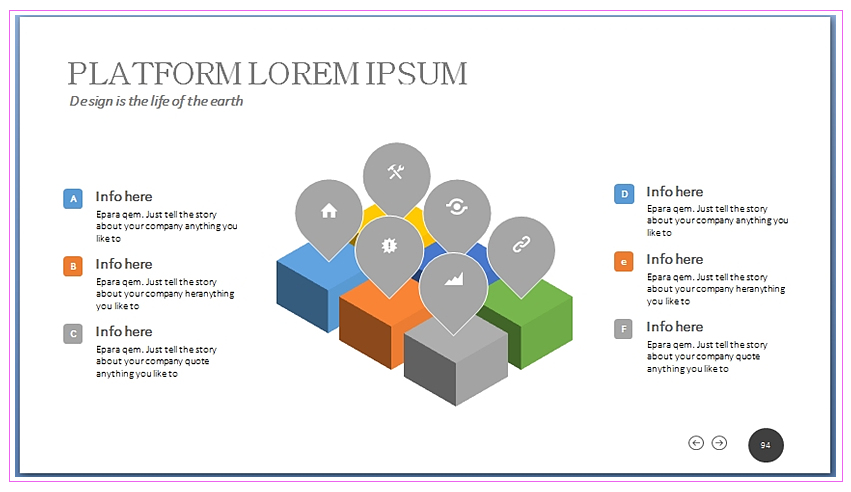 PLATFORM LOREM IPSUM

Design is the life of the earth

A Info here
Epara qem. Just tell the story about your company anything you like to

B Info here
Epara qem. Just tell the story about your company heranything you like to

C Info here
Epara qem. Just tell the story about your company quote anything you like to

D Info here
Epara qem. Just tell the story about your company anything you like to

e Info here
Epara qem. Just tell the story about your company heranything you like to

F Info here
Epara qem. Just tell the story about your company quote anything you like to

94